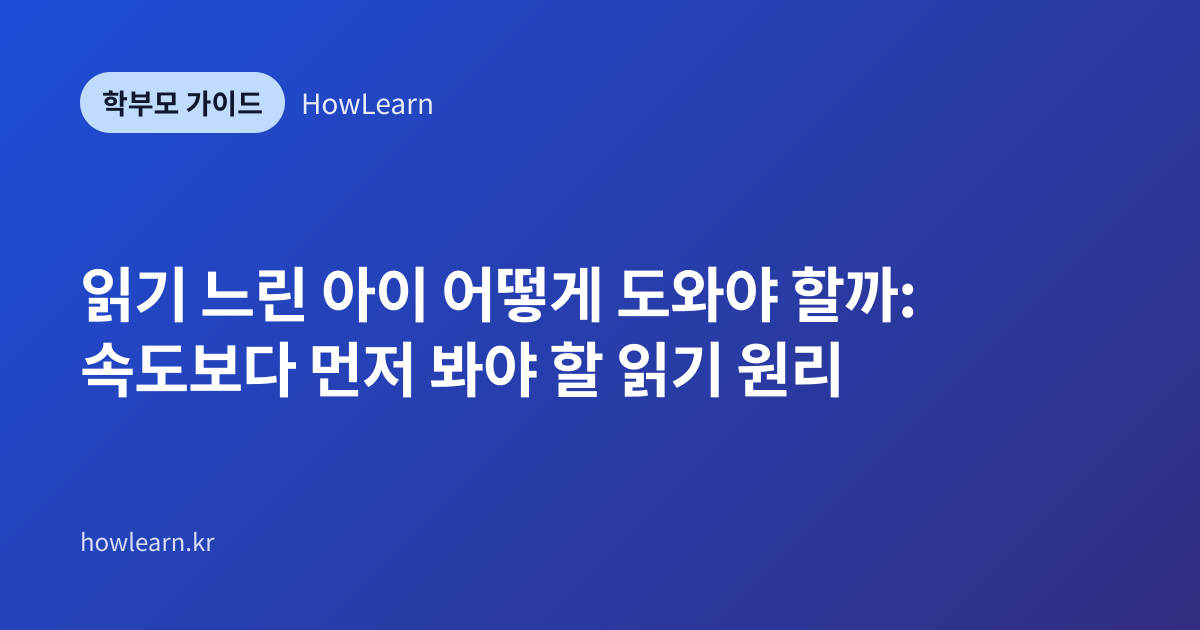 학부모 가이드 HowLearn

읽기 느린 아이 어떻게 도와야 할까: 속도보다 먼저 봐야 할 읽기 원리

howlearn.kr